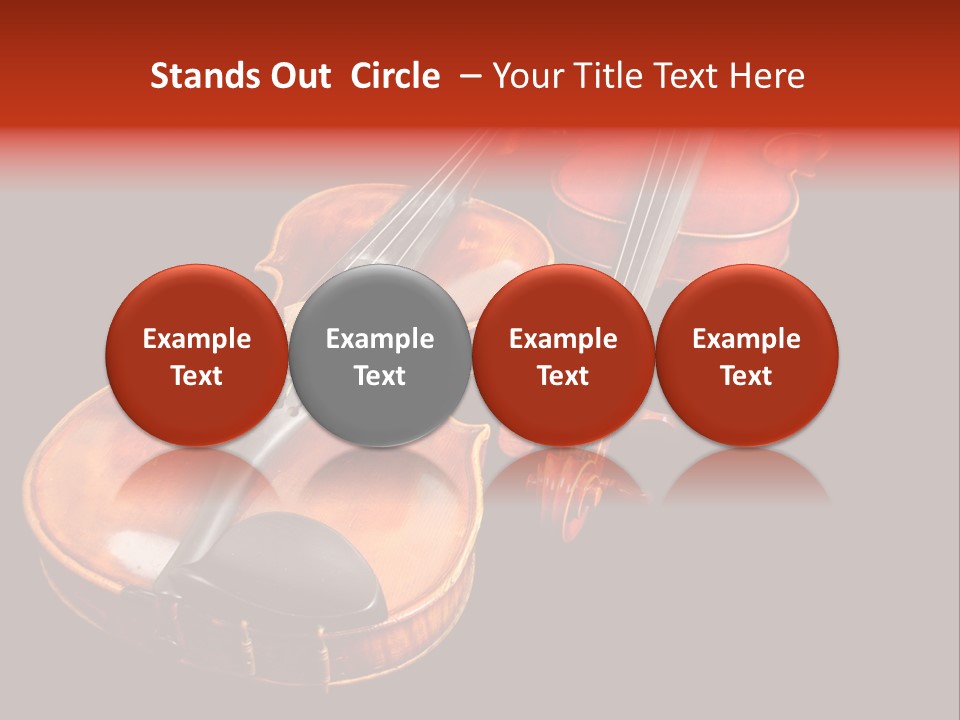 Stands Out Circle – Your Title Text Here

Example Text

Example Text

Example Text

Example Text